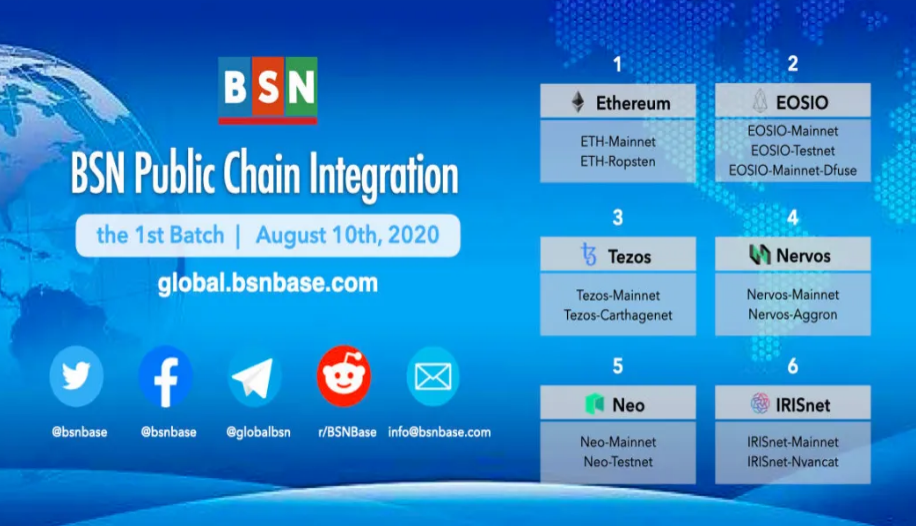 BSN

BSN Public Chain Integration

the 1st Batch | August 10th, 2020

global.bsnbase.com

@bsnbase @bsnbase @globalbsn r/BSNBase info@bsnbase.com

1
Ethereum
ETH-Mainnet
ETH-Ropsten

2
EOSIO
EOSIO-Mainnet
EOSIO-Testnet
EOSIO-Mainnet-Dfuse

3
Tezos
Tezos-Mainnet
Tezos-Carthagenet

4
Nervos
Nervos-Mainnet
Nervos-Aggron

5
Neo
Neo-Mainnet
Neo-Testnet

6
IRISnet
IRISnet-Mainnet
IRISnet-Nvancat